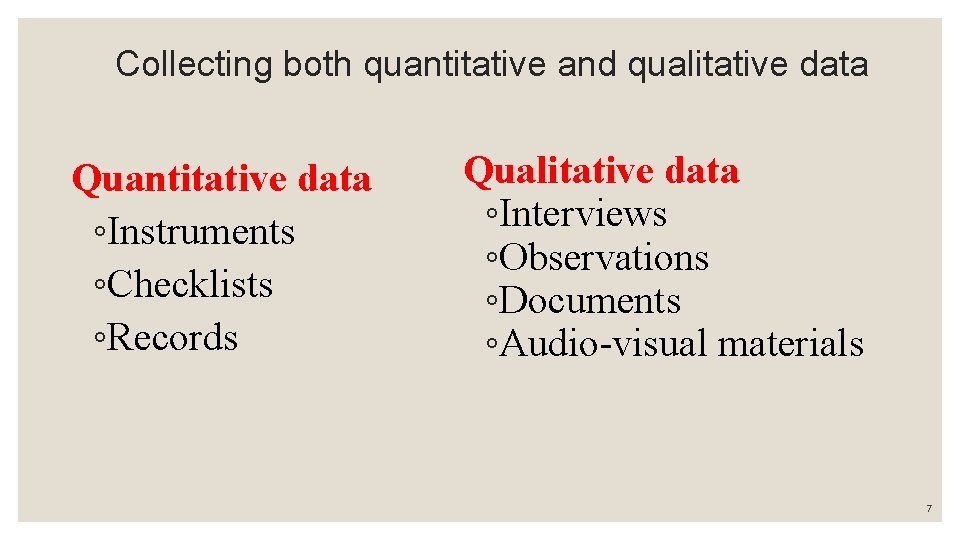 Collecting both quantitative and qualitative data

Quantitative data
◦Instruments
◦Checklists
◦Records

Qualitative data
◦Interviews
◦Observations
◦Documents
◦Audio-visual materials

7